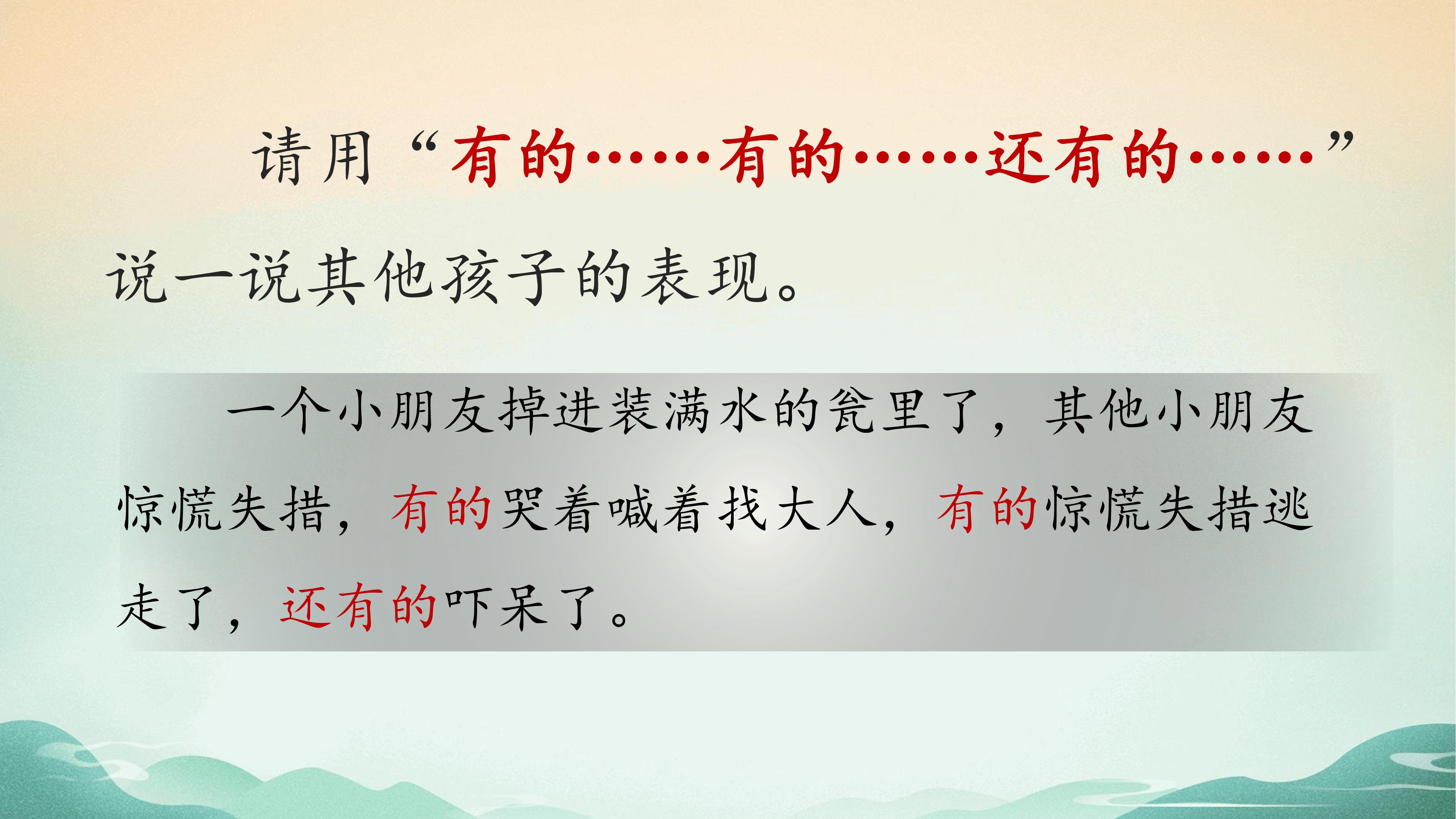 请用“有的……有的……还有的……”说一说其他孩子的表现。

一个小朋友掉进装满水的瓮里了，其他小朋友惊慌失措，有的哭着喊着找大人，有的惊慌失措逃走了，还有的吓呆了。